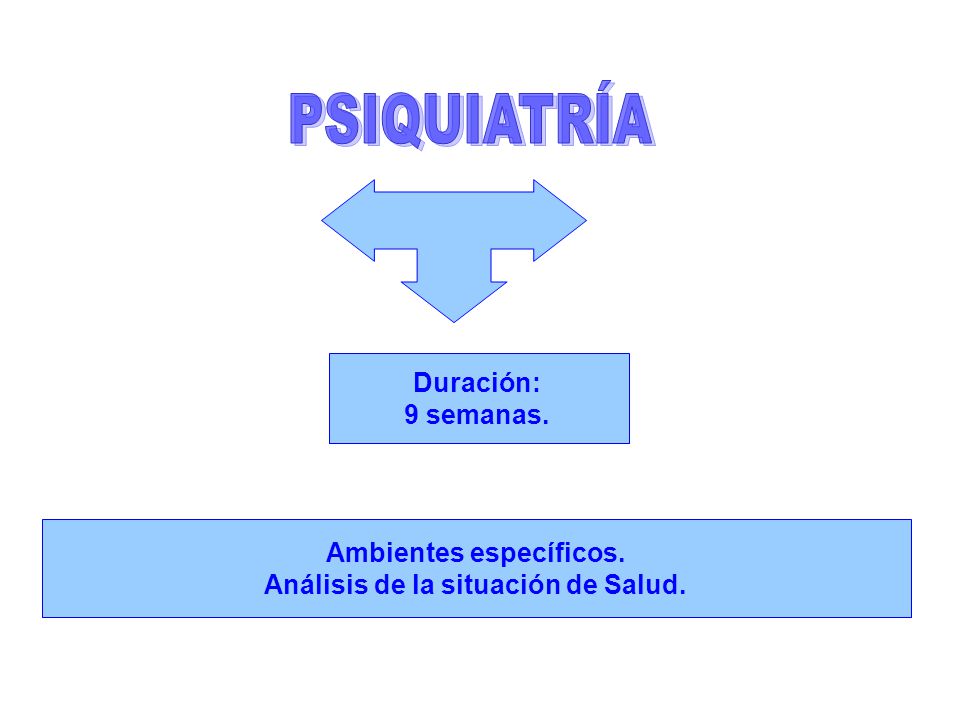 PSIQUIATRÍA

Duración:
9 semanas.

Ambientes específicos.
Análisis de la situación de Salud.